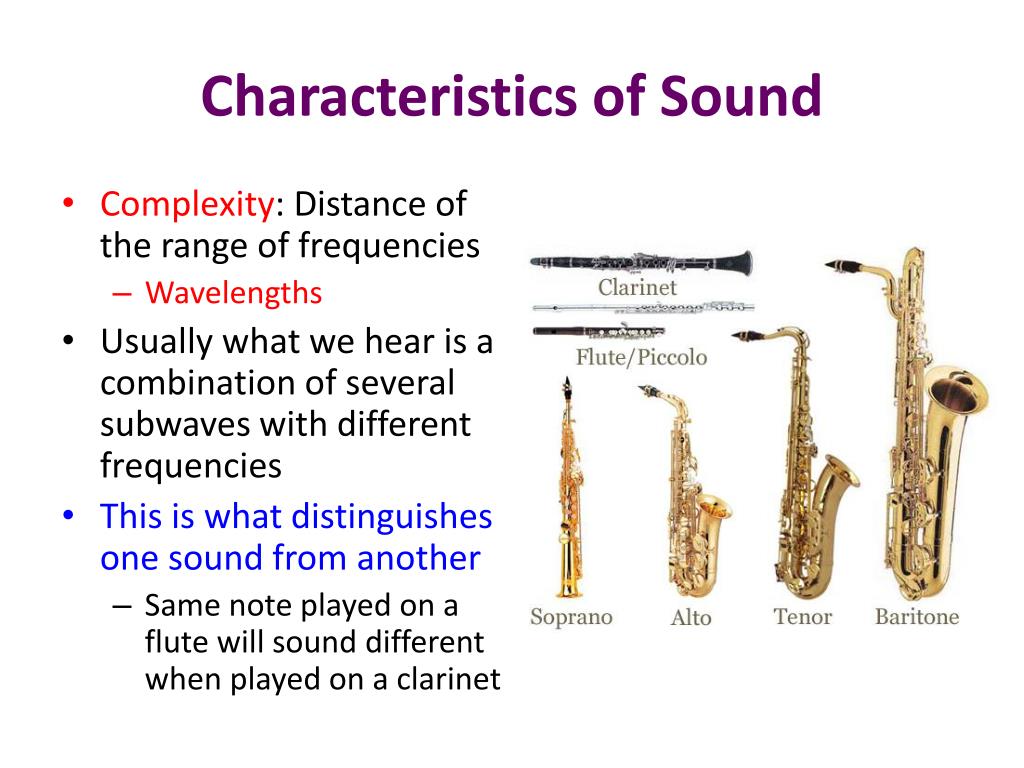 Characteristics of Sound

• Complexity: Distance of the range of frequencies
– Wavelengths
• Usually what we hear is a combination of several subwaves with different frequencies
• This is what distinguishes one sound from another
– Same note played on a flute will sound different when played on a clarinet

Clarinet
Flute/Piccolo
Soprano
Alto
Tenor
Baritone